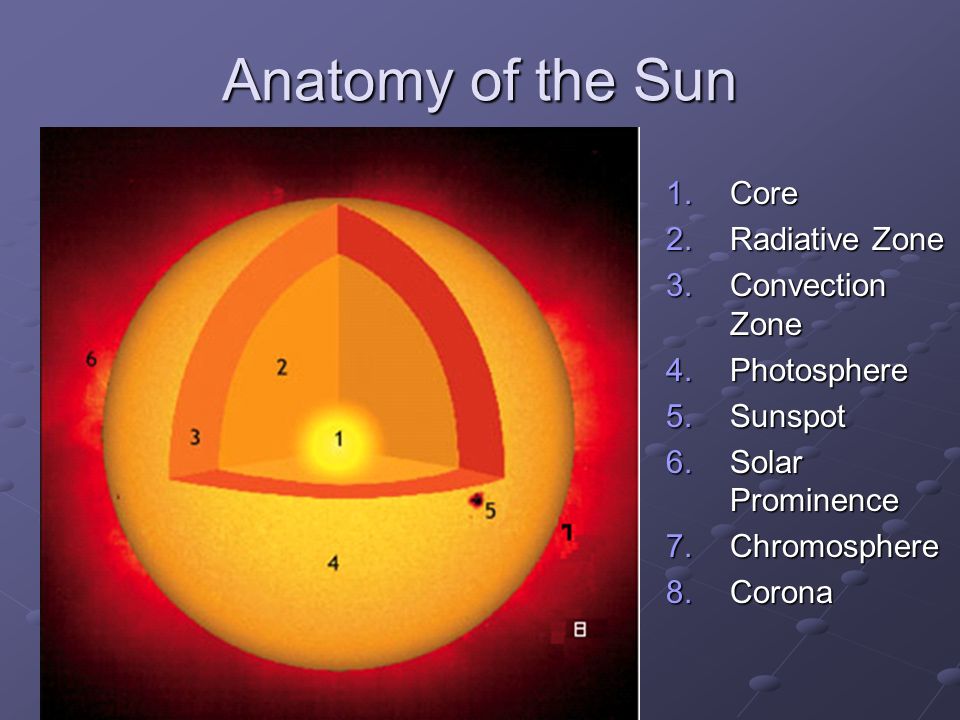 Anatomy of the Sun

6
2
3
1
5
7
4
8

1. Core
2. Radiative Zone
3. Convection Zone
4. Photosphere
5. Sunspot
6. Solar Prominence
7. Chromosphere
8. Corona